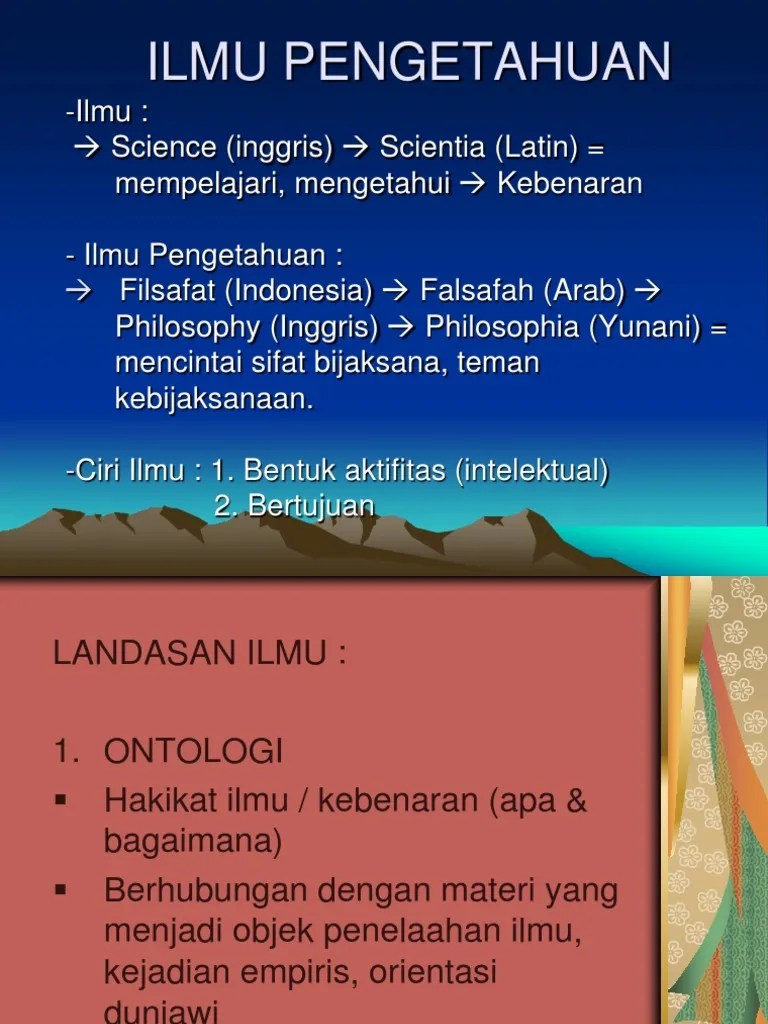 ILMU PENGETAHUAN

-Ilmu :
→ Science (inggris) → Scientia (Latin) = mempelajari, mengetahui → Kebenaran

- Ilmu Pengetahuan :
→ Filsafat (Indonesia) → Falsafah (Arab) → Philosophy (Inggris) → Philosophia (Yunani) = mencintai sifat bijaksana, teman kebijaksanaan.

-Ciri Ilmu : 1. Bentuk aktifitas (intelektual)
2. Bertujuan

LANDASAN ILMU :

1. ONTOLOGI
▪ Hakikat ilmu / kebenaran (apa & bagaimana)
▪ Berhubungan dengan materi yang menjadi objek penelaahan ilmu, kejadian empiris, orientasi duniawi